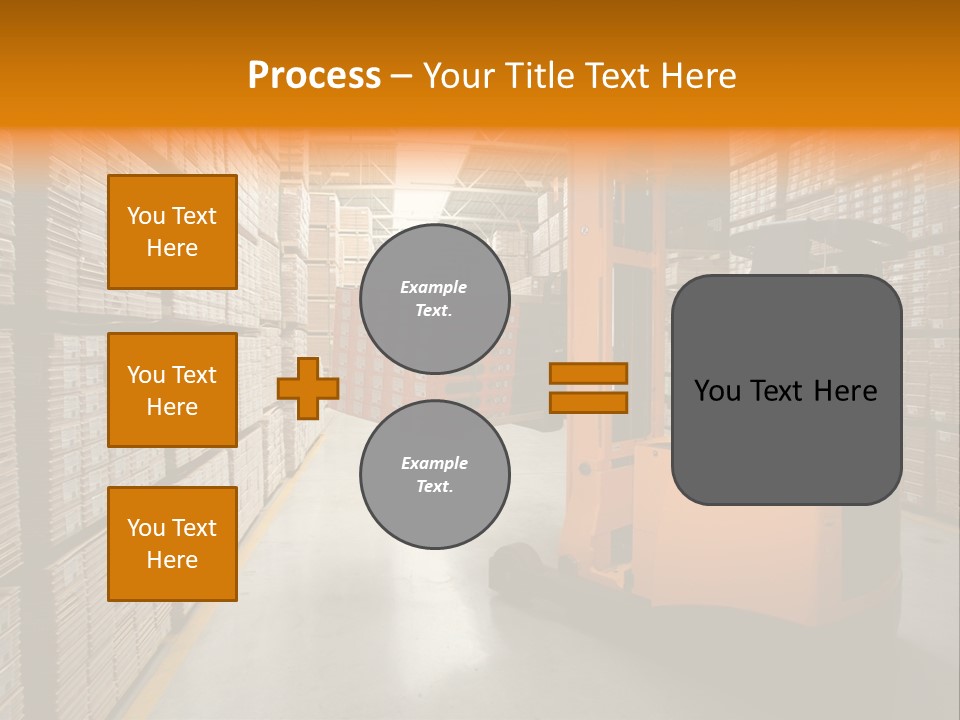 Process – Your Title Text Here

You Text Here

You Text Here

You Text Here

Example Text.

Example Text.

You Text Here